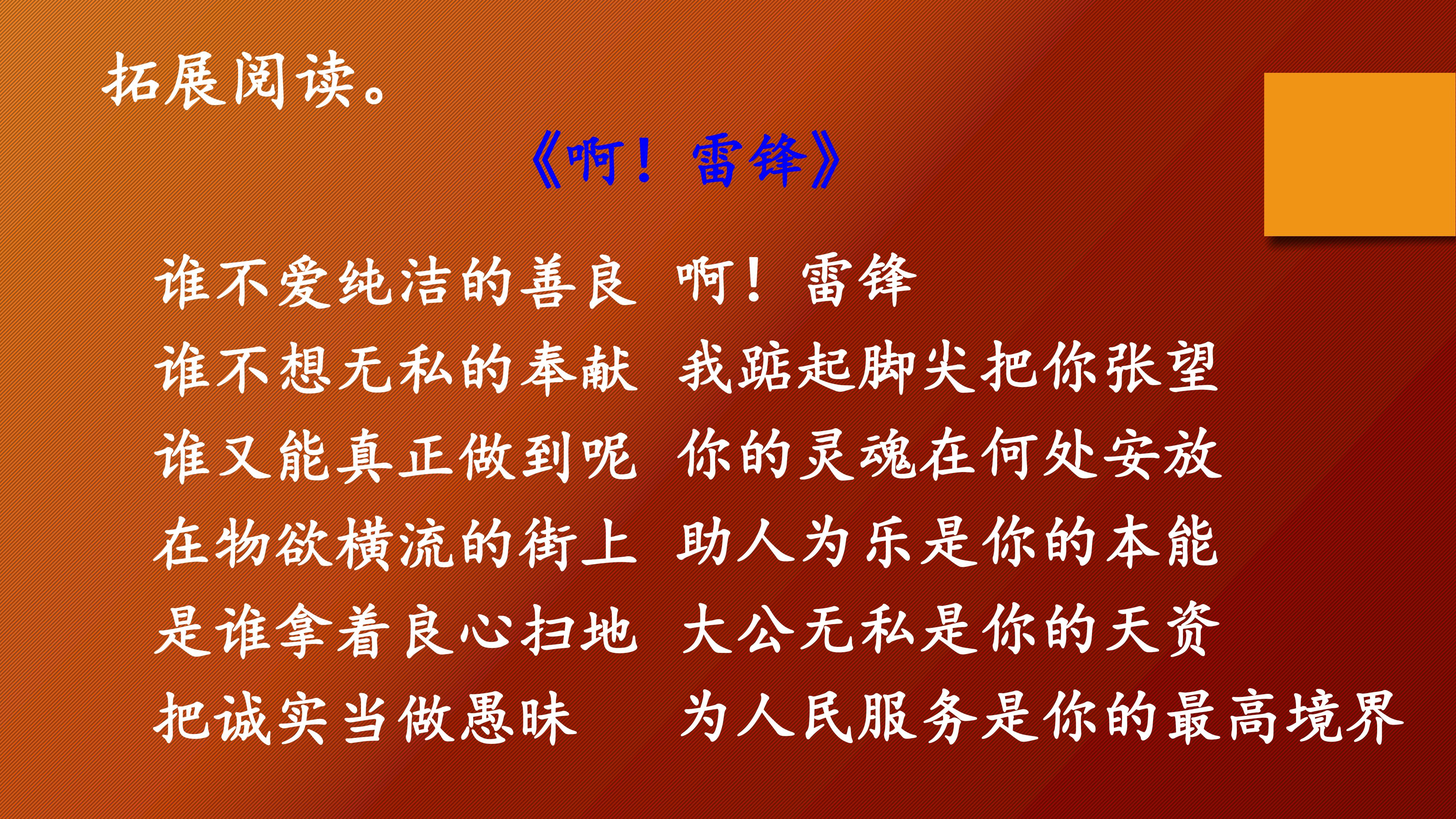 拓展阅读。

《啊！雷锋》

谁不爱纯洁的善良
谁不想无私的奉献
谁又能真正做到呢
在物欲横流的街上
是谁拿着良心扫地
把诚实当做愚昧

啊！雷锋
我踮起脚尖把你张望
你的灵魂在何处安放
助人为乐是你的本能
大公无私是你的天资
为人民服务是你的最高境界